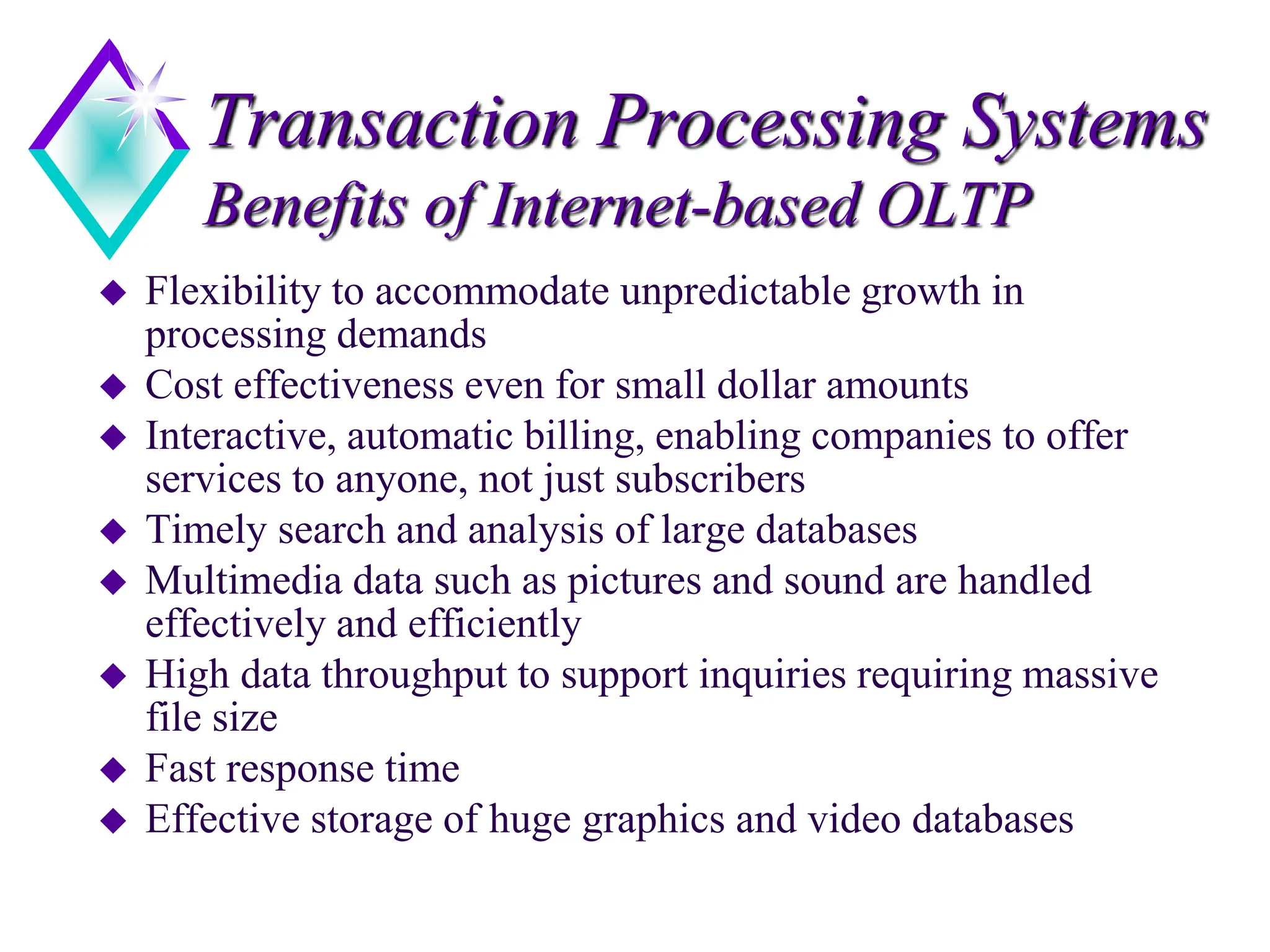 Transaction Processing Systems
Benefits of Internet-based OLTP

◆ Flexibility to accommodate unpredictable growth in processing demands
◆ Cost effectiveness even for small dollar amounts
◆ Interactive, automatic billing, enabling companies to offer services to anyone, not just subscribers
◆ Timely search and analysis of large databases
◆ Multimedia data such as pictures and sound are handled effectively and efficiently
◆ High data throughput to support inquiries requiring massive file size
◆ Fast response time
◆ Effective storage of huge graphics and video databases